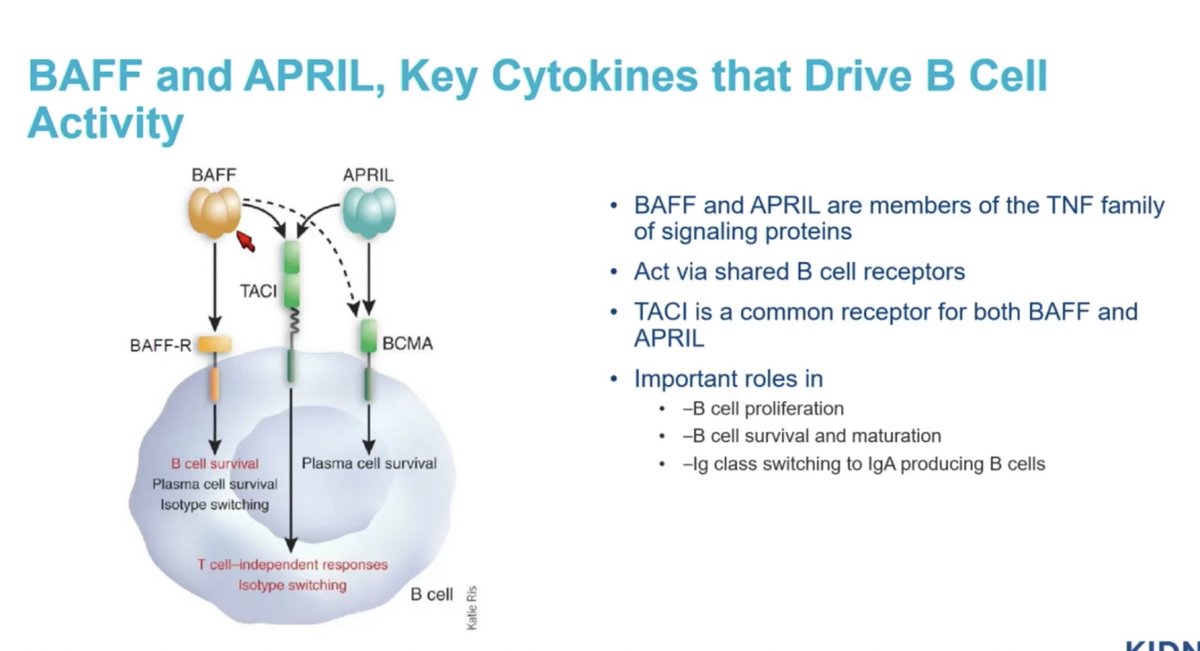 BAFF and APRIL, Key Cytokines that Drive B Cell Activity

BAFF

APRIL

TACI

BAFF-R

BCMA

B cell survival
Plasma cell survival
Isotype switching

Plasma cell survival

T cell–independent responses
Isotype switching

B cell

Katie Ris

• BAFF and APRIL are members of the TNF family of signaling proteins
• Act via shared B cell receptors
• TACI is a common receptor for both BAFF and APRIL
• Important roles in
  • –B cell proliferation
  • –B cell survival and maturation
  • –Ig class switching to IgA producing B cells

KIDN